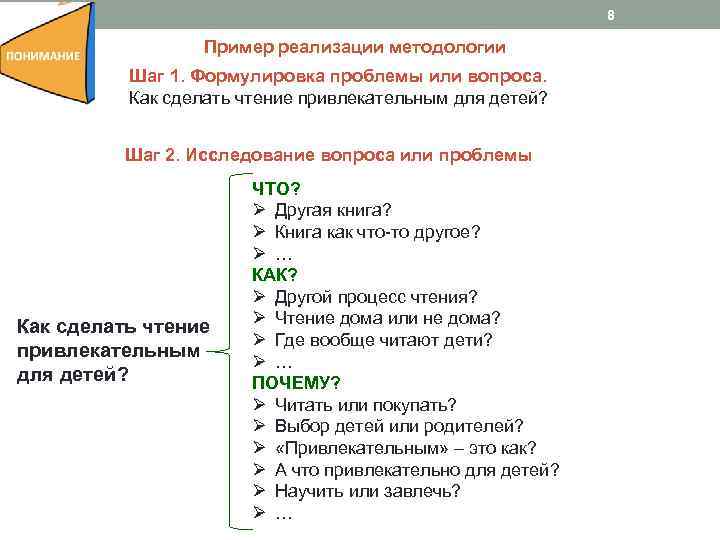 8

ПОНИМАНИЕ

Пример реализации методологии

Шаг 1. Формулировка проблемы или вопроса.
Как сделать чтение привлекательным для детей?

Шаг 2. Исследование вопроса или проблемы

Как сделать чтение привлекательным для детей?

ЧТО?
➢ Другая книга?
➢ Книга как что-то другое?
➢ …
КАК?
➢ Другой процесс чтения?
➢ Чтение дома или не дома?
➢ Где вообще читают дети?
➢ …
ПОЧЕМУ?
➢ Читать или покупать?
➢ Выбор детей или родителей?
➢ «Привлекательным» – это как?
➢ А что привлекательно для детей?
➢ Научить или завлечь?
➢ …